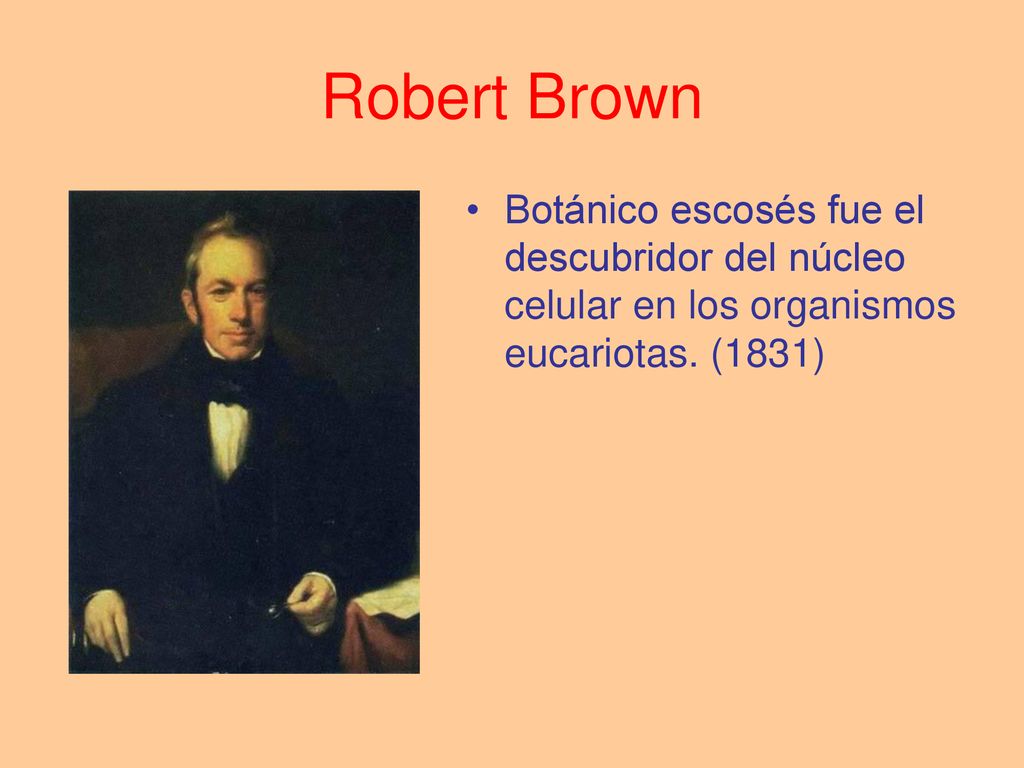 Robert Brown

• Botánico escosés fue el descubridor del núcleo celular en los organismos eucariotas. (1831)